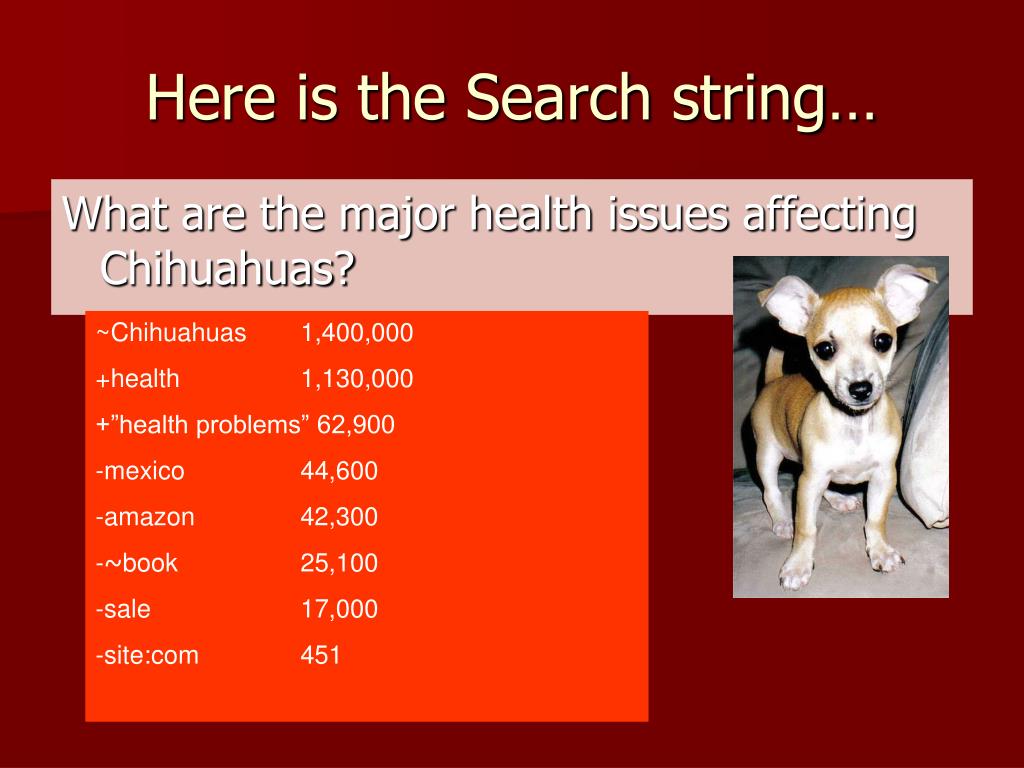 Here is the Search string…

What are the major health issues affecting Chihuahuas?

~Chihuahuas 1,400,000
+health 1,130,000
+”health problems” 62,900
-mexico 44,600
-amazon 42,300
-~book 25,100
-sale 17,000
-site:com 451